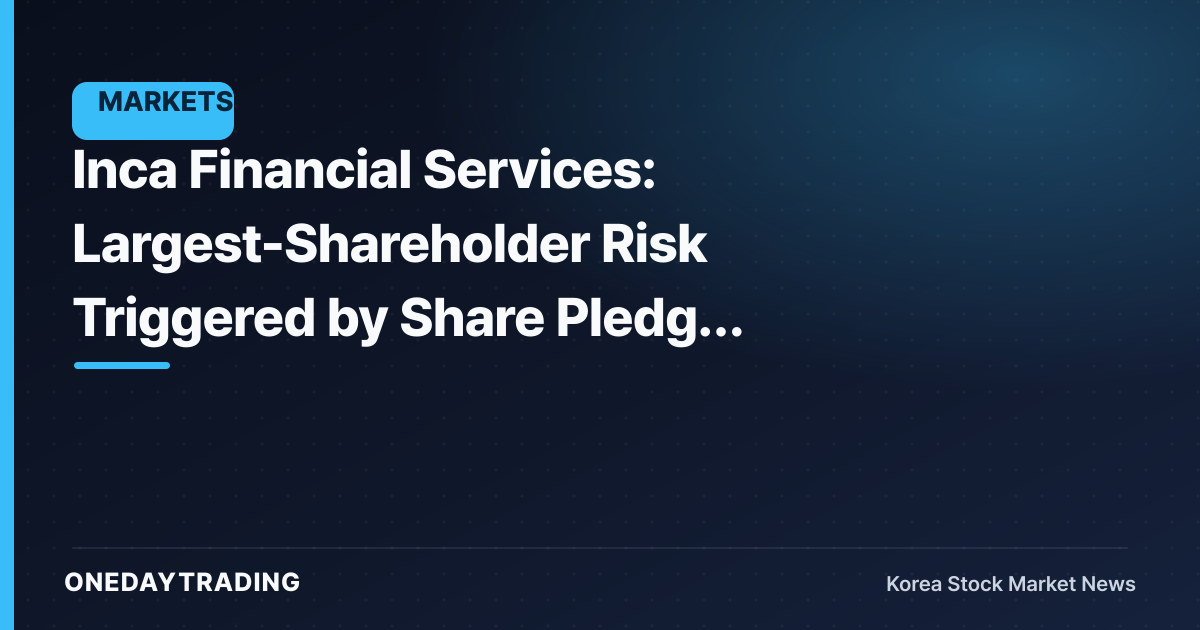 MARKETS

Inca Financial Services: Largest-Shareholder Risk Triggered by Share Pledg...

ONEDAYTRADING

Korea Stock Market News